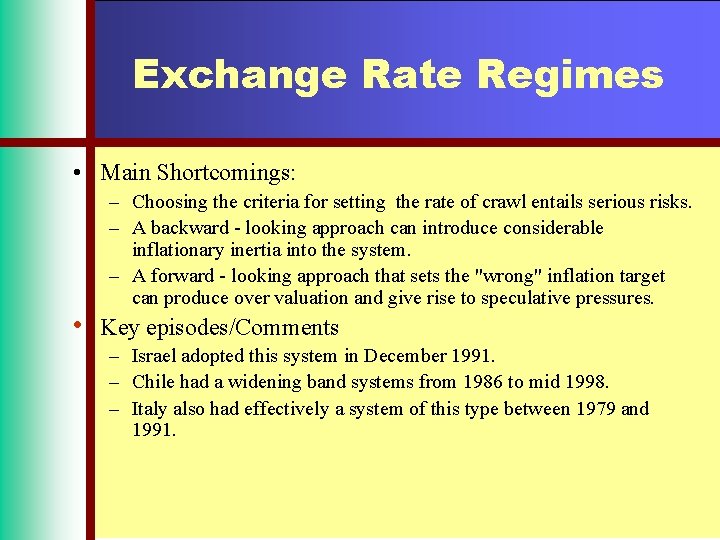 Exchange Rate Regimes

• Main Shortcomings:
– Choosing the criteria for setting the rate of crawl entails serious risks.
– A backward - looking approach can introduce considerable inflationary inertia into the system.
– A forward - looking approach that sets the "wrong" inflation target can produce over valuation and give rise to speculative pressures.

• Key episodes/Comments
– Israel adopted this system in December 1991.
– Chile had a widening band systems from 1986 to mid 1998.
– Italy also had effectively a system of this type between 1979 and 1991.